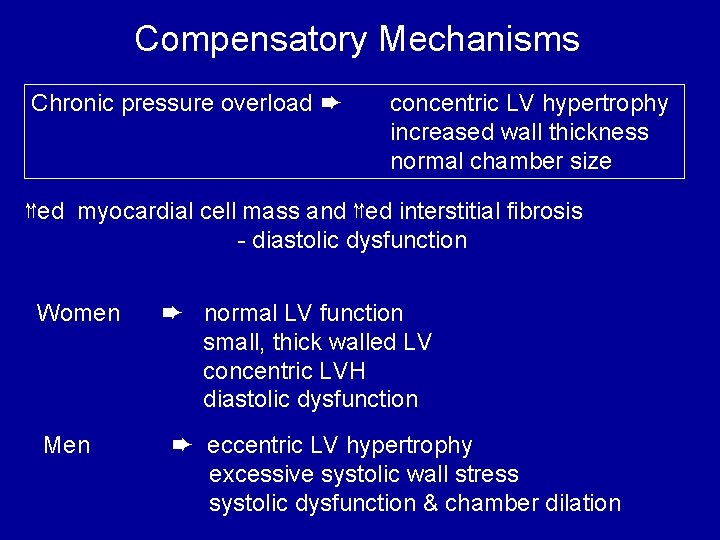 Compensatory Mechanisms

Chronic pressure overload ➨ concentric LV hypertrophy
increased wall thickness
normal chamber size

⇈ed myocardial cell mass and ⇈ed interstitial fibrosis
- diastolic dysfunction

Women ➨ normal LV function
small, thick walled LV
concentric LVH
diastolic dysfunction

Men ➨ eccentric LV hypertrophy
excessive systolic wall stress
systolic dysfunction & chamber dilation